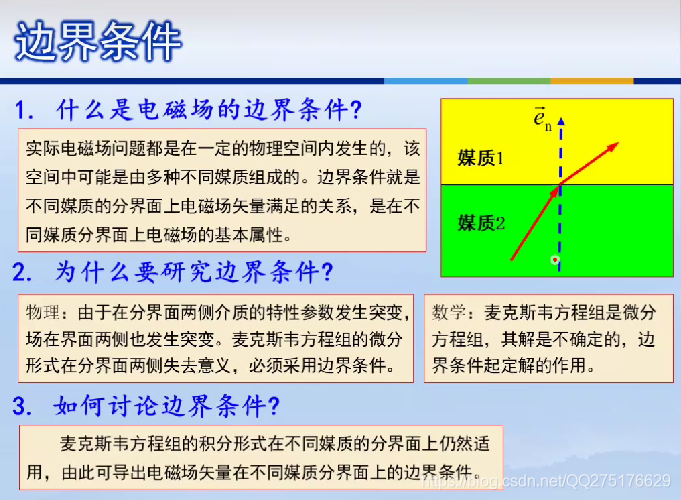 边界条件

1. 什么是电磁场的边界条件?

实际电磁场问题都是在一定的物理空间内发生的，该空间中可能是由多种不同媒质组成的。边界条件就是不同媒质的分界面上电磁场矢量满足的关系，是在不同媒质分界面上电磁场的基本属性。

$\vec{e}_n$

媒质1

媒质2

2. 为什么要研究边界条件?

物理：由于在分界面两侧介质的特性参数发生突变，场在界面两侧也发生突变。麦克斯韦方程组的微分形式在分界面两侧失去意义，必须采用边界条件。

数学：麦克斯韦方程组是微分方程组，其解是不确定的，边界条件起定解的作用。

3. 如何讨论边界条件?

麦克斯韦方程组的积分形式在不同媒质的分界面上仍然适用，由此可导出电磁场矢量在不同媒质分界面上的边界条件。

https://blog.csdn.net/QQ275176629